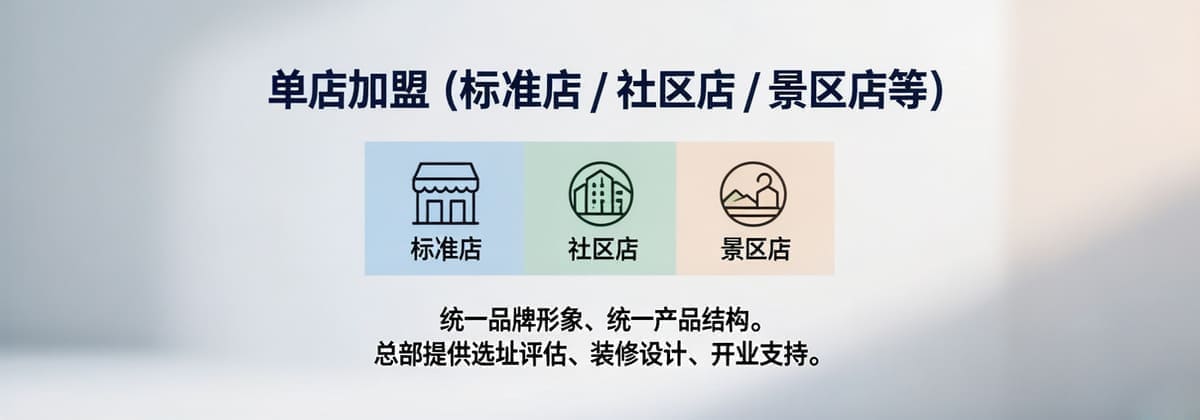 单店加盟 (标准店 / 社区店 / 景区店等)

标准店

社区店

景区店

统一品牌形象、统一产品结构。
总部提供选址评估、装修设计、开业支持。